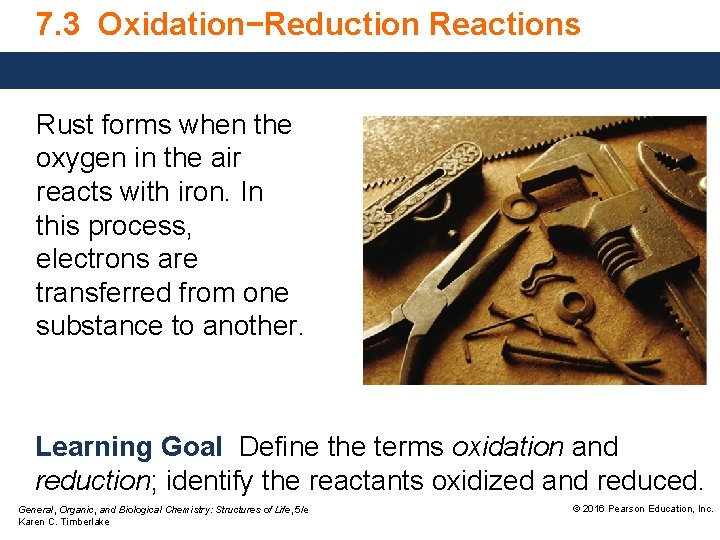 7.3 Oxidation−Reduction Reactions

Rust forms when the oxygen in the air reacts with iron. In this process, electrons are transferred from one substance to another.

Learning Goal Define the terms oxidation and reduction; identify the reactants oxidized and reduced.

General, Organic, and Biological Chemistry: Structures of Life, 5/e
Karen C. Timberlake

© 2016 Pearson Education, Inc.